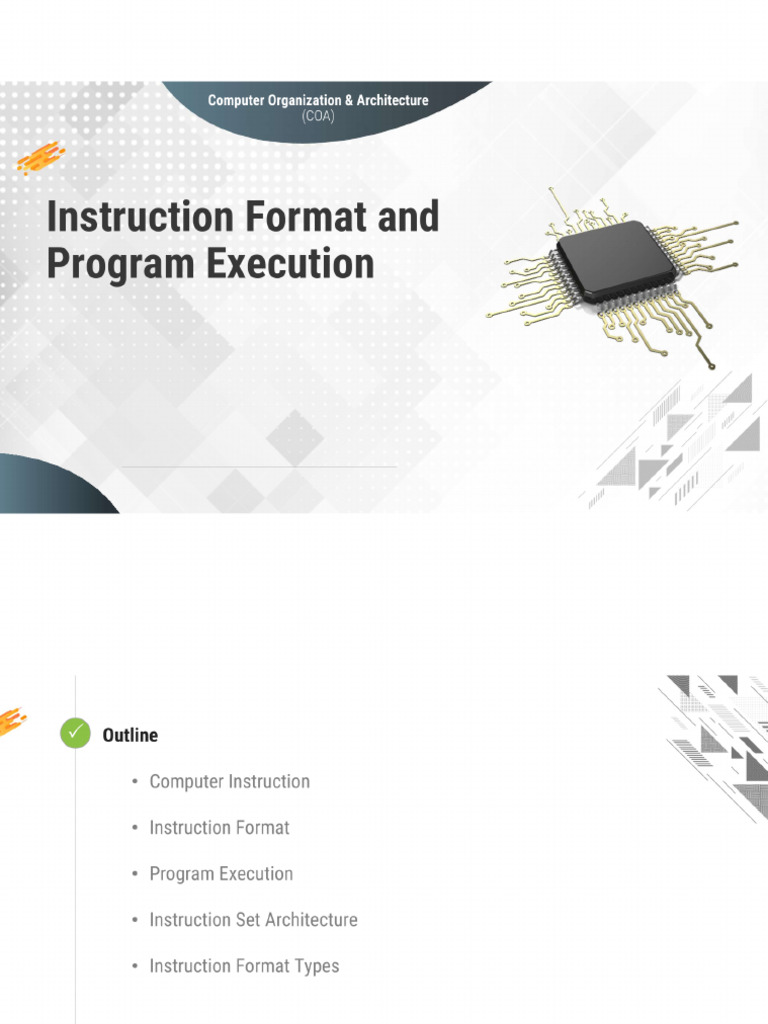 Computer Organization & Architecture
(COA)

Instruction Format and Program Execution

Outline

• Computer Instruction

• Instruction Format

• Program Execution

• Instruction Set Architecture

• Instruction Format Types